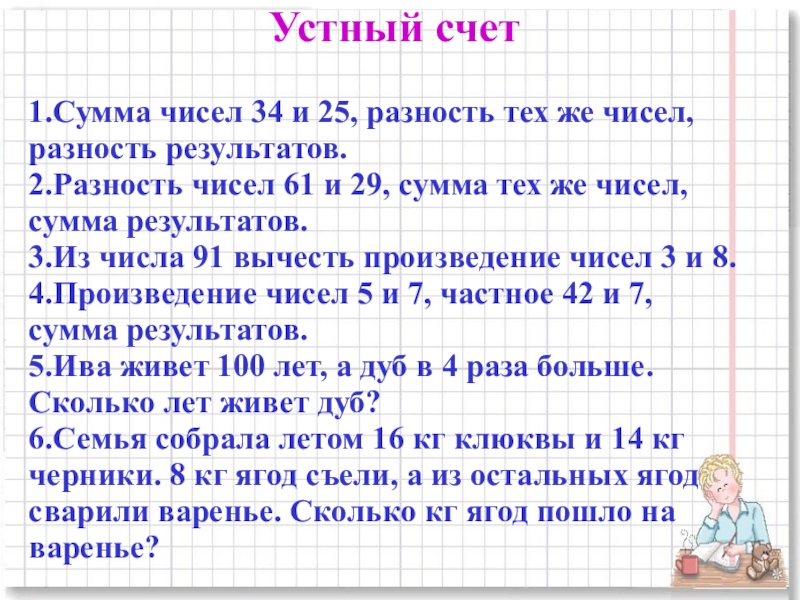 Устный счет

1.Сумма чисел 34 и 25, разность тех же чисел, разность результатов.
2.Разность чисел 61 и 29, сумма тех же чисел, сумма результатов.
3.Из числа 91 вычесть произведение чисел 3 и 8.
4.Произведение чисел 5 и 7, частное 42 и 7, сумма результатов.
5.Ива живет 100 лет, а дуб в 4 раза больше. Сколько лет живет дуб?
6.Семья собрала летом 16 кг клюквы и 14 кг черники. 8 кг ягод съели, а из остальных ягод сварили варенье. Сколько кг ягод пошло на варенье?